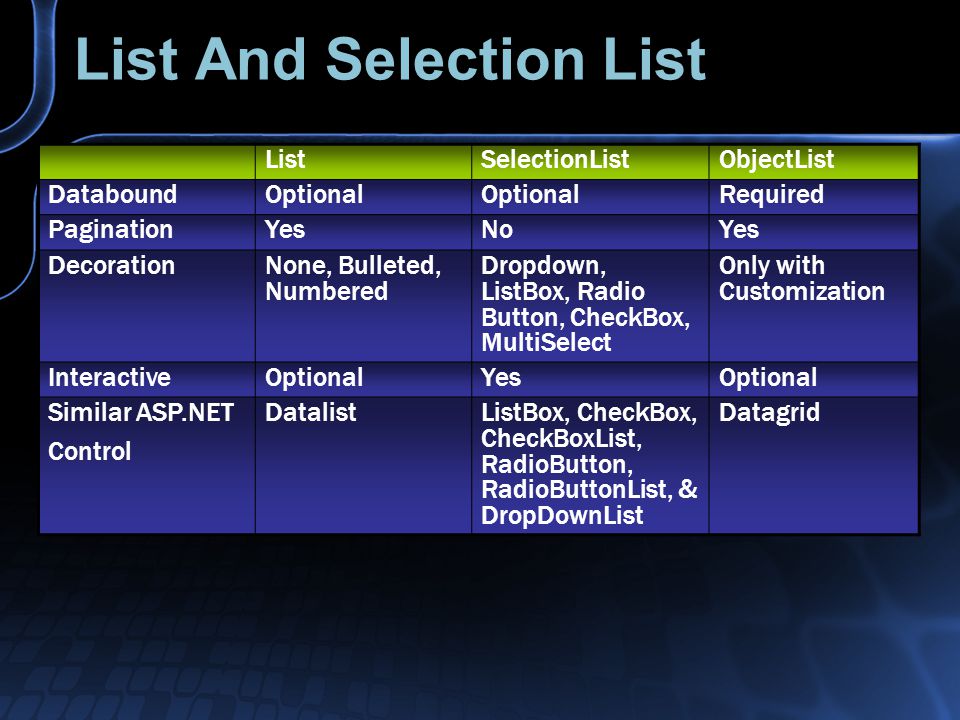 List And Selection List

| | List | SelectionList | ObjectList |
|---|---|---|---|
| Databound | Optional | Optional | Required |
| Pagination | Yes | No | Yes |
| Decoration | None, Bulleted, Numbered | Dropdown, ListBox, Radio Button, CheckBox, MultiSelect | Only with Customization |
| Interactive | Optional | Yes | Optional |
| Similar ASP.NET Control | Datalist | ListBox, CheckBox, CheckBoxList, RadioButton, RadioButtonList, & DropDownList | Datagrid |